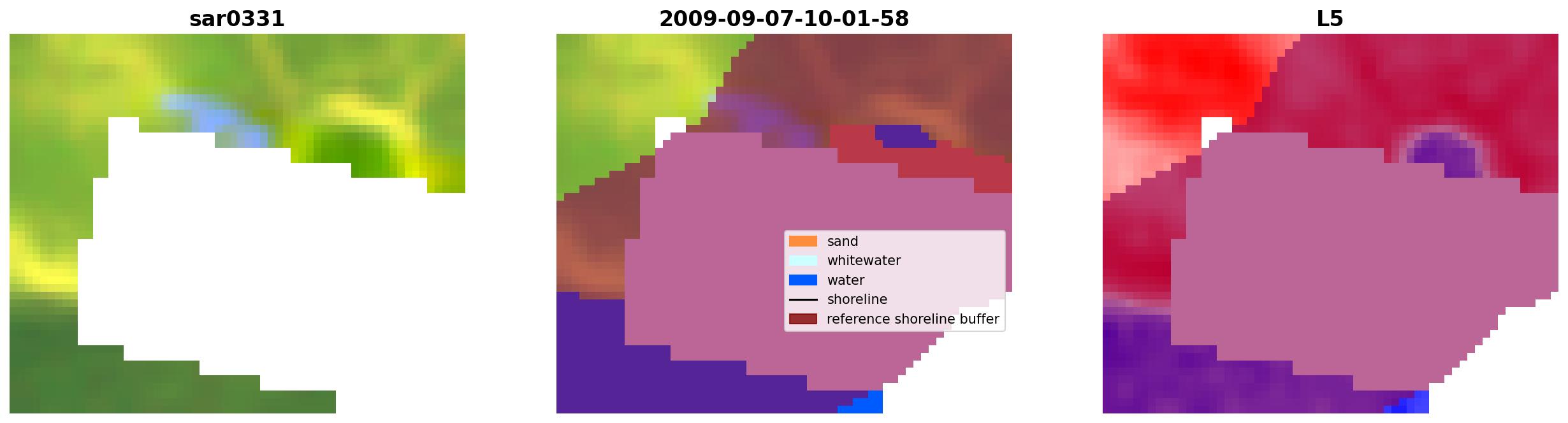 sar0331

2009-09-07-10-01-58

sand
whitewater
water
shoreline
reference shoreline buffer

L5